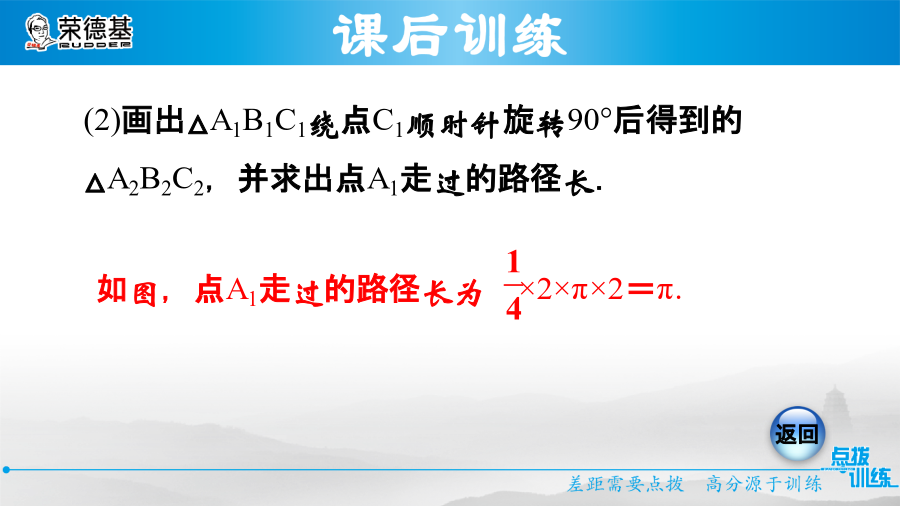 荣德基
RUDDER

课后训练

(2)画出$\triangle A_1B_1C_1$绕点$C_1$顺时针旋转$90°$后得到的$\triangle A_2B_2C_2$，并求出点$A_1$走过的路径长.

如图，点$A_1$走过的路径长为 $\frac{1}{4}\times 2\times \pi \times 2=\pi$.

返回

点拨训练

差距需要点拨　高分源于训练